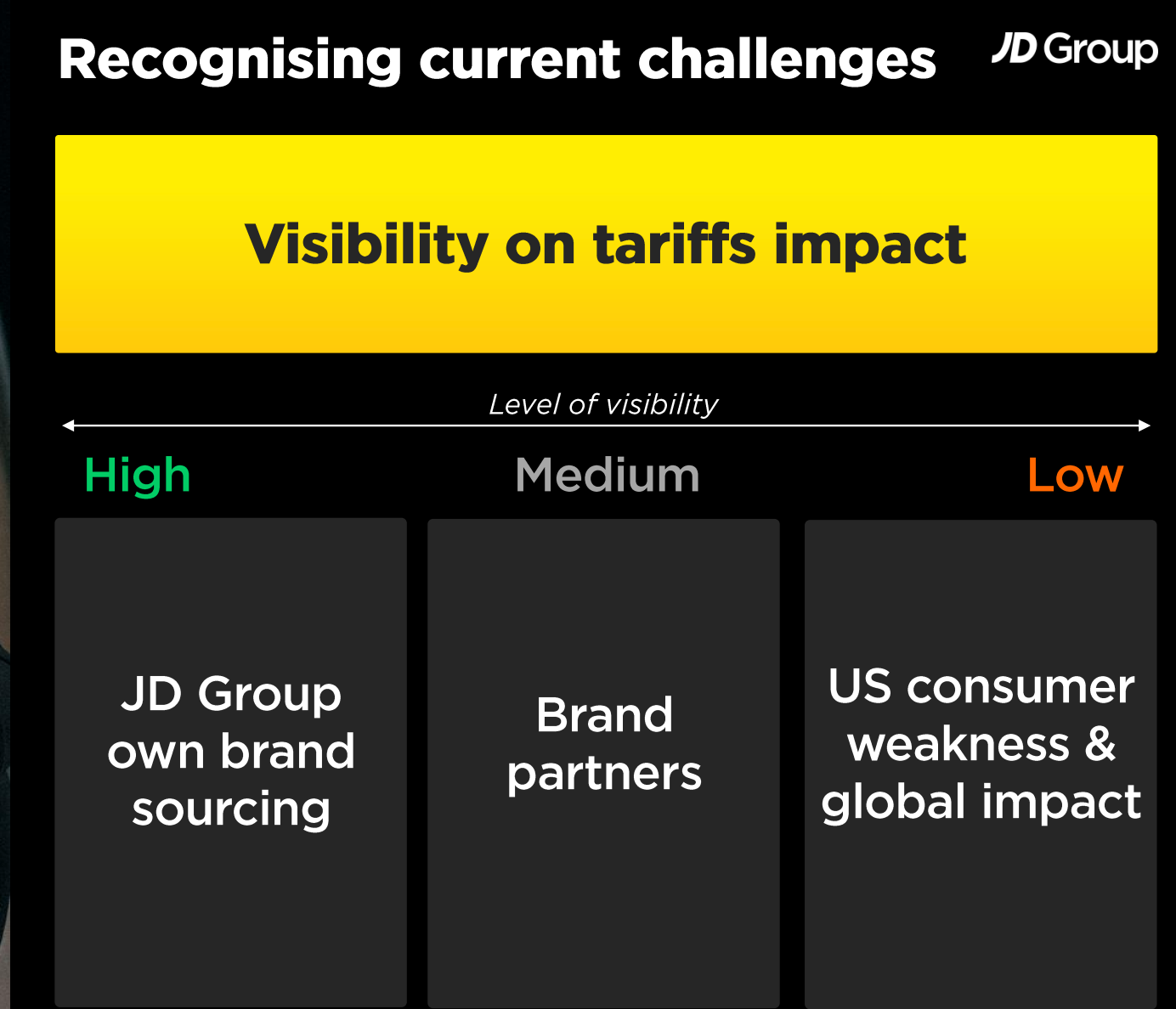 Recognising current challenges

JD Group

Visibility on tariffs impact

Level of visibility

High

Medium

Low

JD Group own brand sourcing

Brand partners

US consumer weakness & global impact